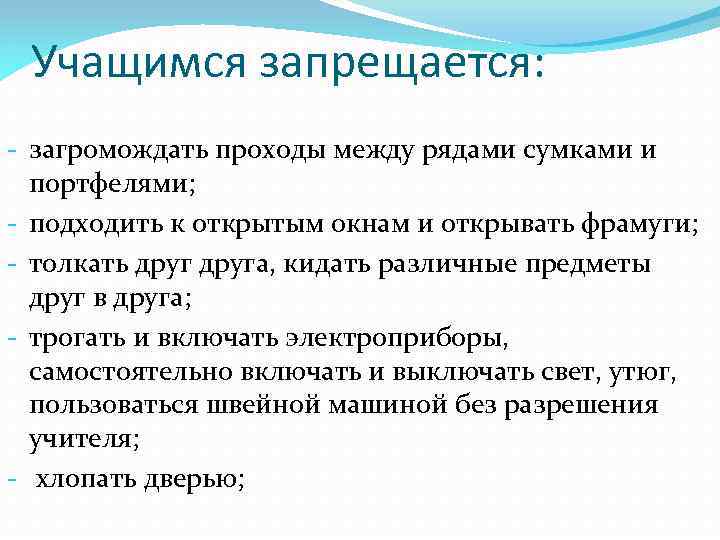 Учащимся запрещается:

- загромождать проходы между рядами сумками и портфелями;
- подходить к открытым окнам и открывать фрамуги;
- толкать друг друга, кидать различные предметы друг в друга;
- трогать и включать электроприборы, самостоятельно включать и выключать свет, утюг, пользоваться швейной машиной без разрешения учителя;
- хлопать дверью;